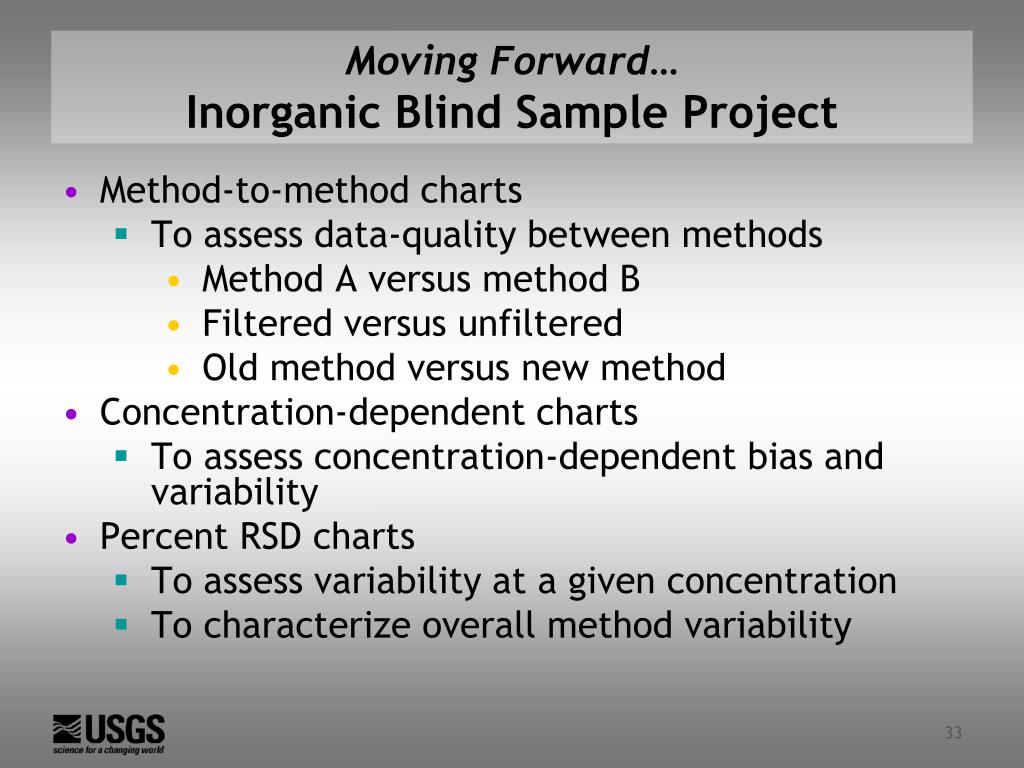 Moving Forward…
Inorganic Blind Sample Project

• Method-to-method charts
  ▪ To assess data-quality between methods
    • Method A versus method B
    • Filtered versus unfiltered
    • Old method versus new method
• Concentration-dependent charts
  ▪ To assess concentration-dependent bias and variability
• Percent RSD charts
  ▪ To assess variability at a given concentration
  ▪ To characterize overall method variability

USGS
science for a changing world

33